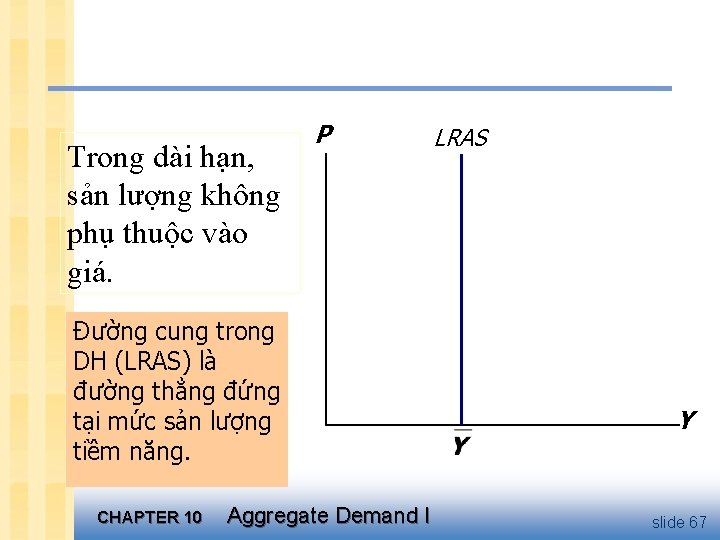 Trong dài hạn, sản lượng không phụ thuộc vào giá.

Đường cung trong DH (LRAS) là đường thẳng đứng tại mức sản lượng tiềm năng.

$P$

LRAS

$Y$

$\overline{Y}$

CHAPTER 10 Aggregate Demand I

slide 67